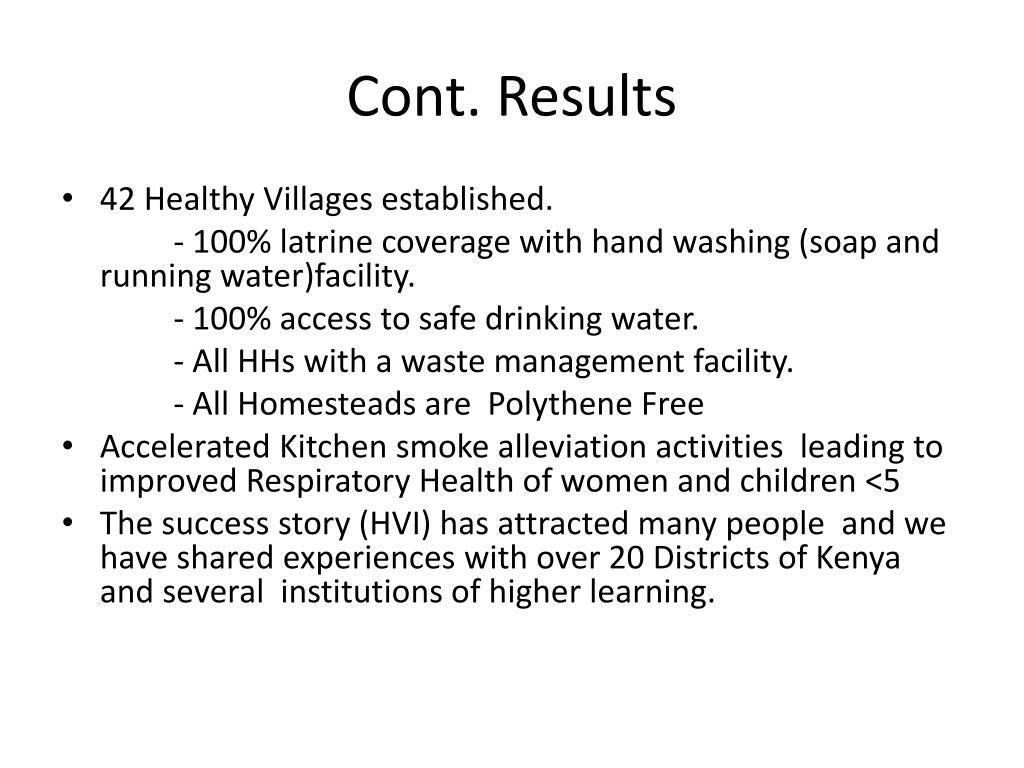 Cont. Results

• 42 Healthy Villages established.

- 100% latrine coverage with hand washing (soap and running water)facility.

- 100% access to safe drinking water.

- All HHs with a waste management facility.

- All Homesteads are Polythene Free

• Accelerated Kitchen smoke alleviation activities leading to improved Respiratory Health of women and children <5

• The success story (HVI) has attracted many people and we have shared experiences with over 20 Districts of Kenya and several institutions of higher learning.